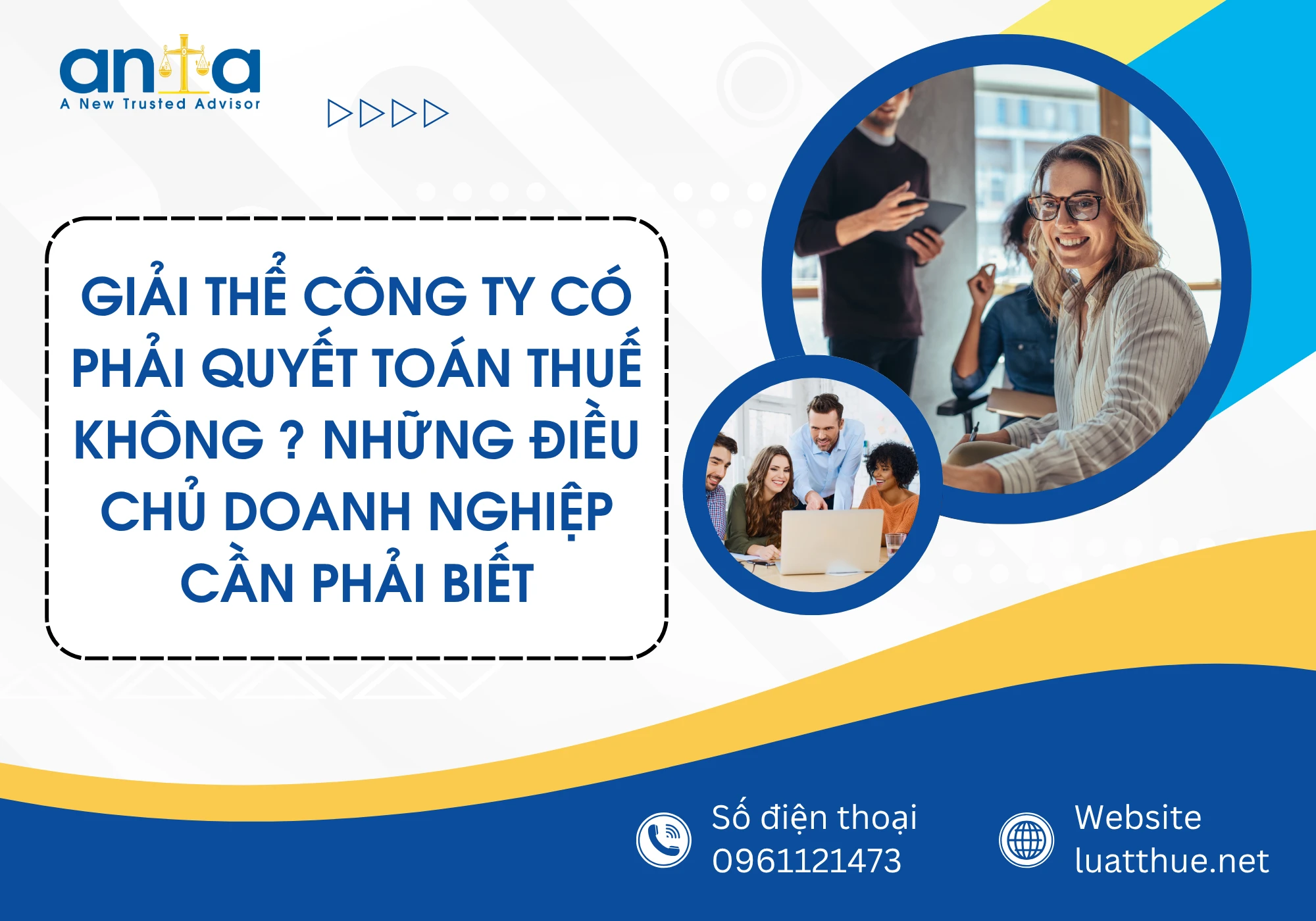 anta
A New Trusted Advisor

GIẢI THỂ CÔNG TY CÓ PHẢI QUYẾT TOÁN THUẾ KHÔNG ? NHỮNG ĐIỀU CHỦ DOANH NGHIỆP CẦN PHẢI BIẾT

Số điện thoại
0961121473

Website
luatthue.net